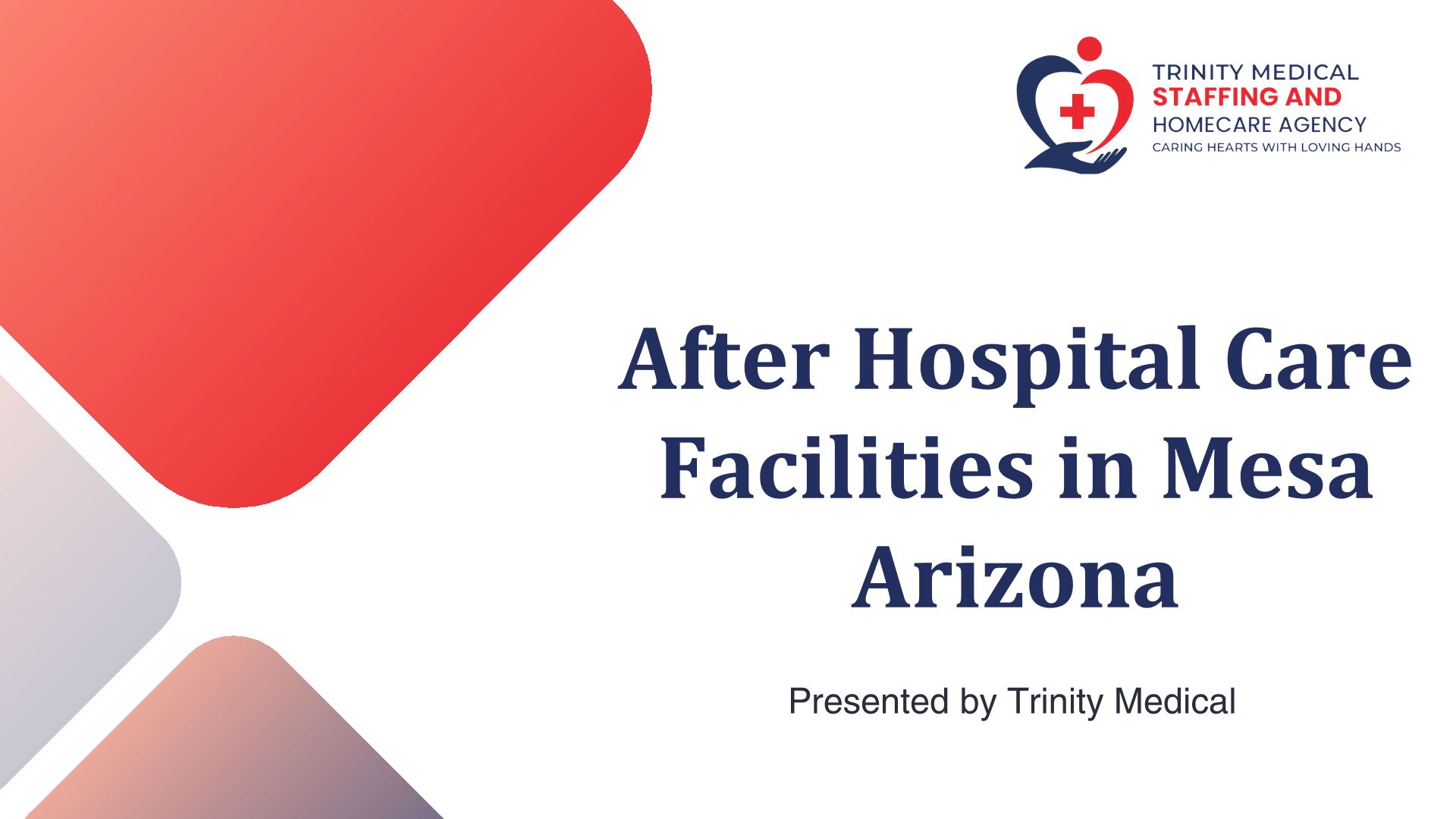 TRINITY MEDICAL
STAFFING AND
HOMECARE AGENCY
CARING HEARTS WITH LOVING HANDS

After Hospital Care Facilities in Mesa Arizona

Presented by Trinity Medical